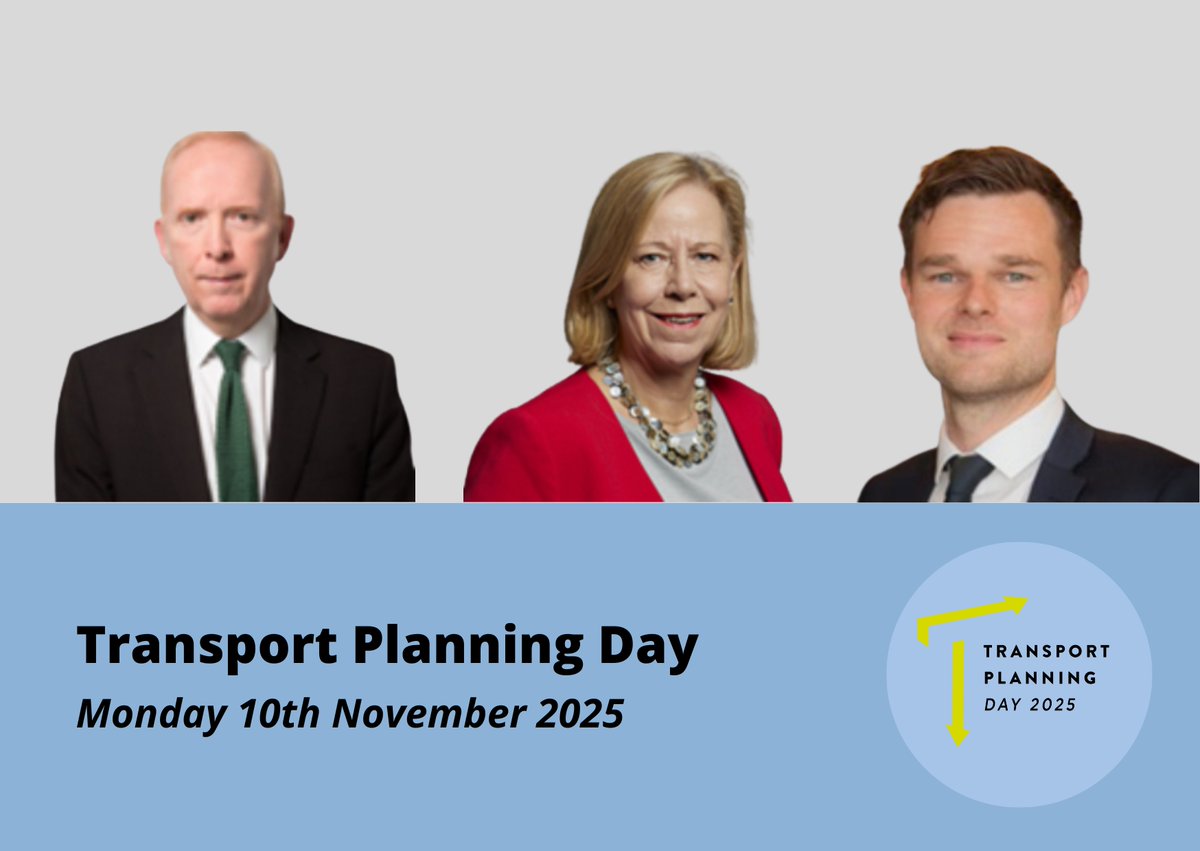 Transport Planning Day
Monday 10th November 2025

TRANSPORT
PLANNING
DAY 2025